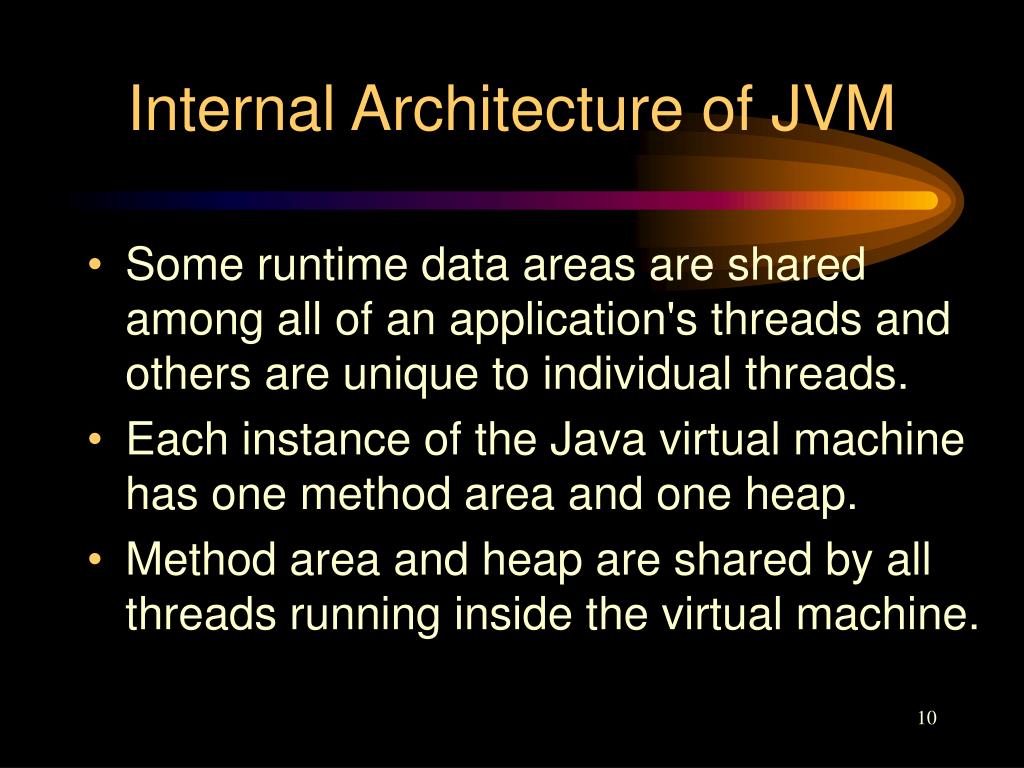 Internal Architecture of JVM

• Some runtime data areas are shared among all of an application's threads and others are unique to individual threads.
• Each instance of the Java virtual machine has one method area and one heap.
• Method area and heap are shared by all threads running inside the virtual machine.

10